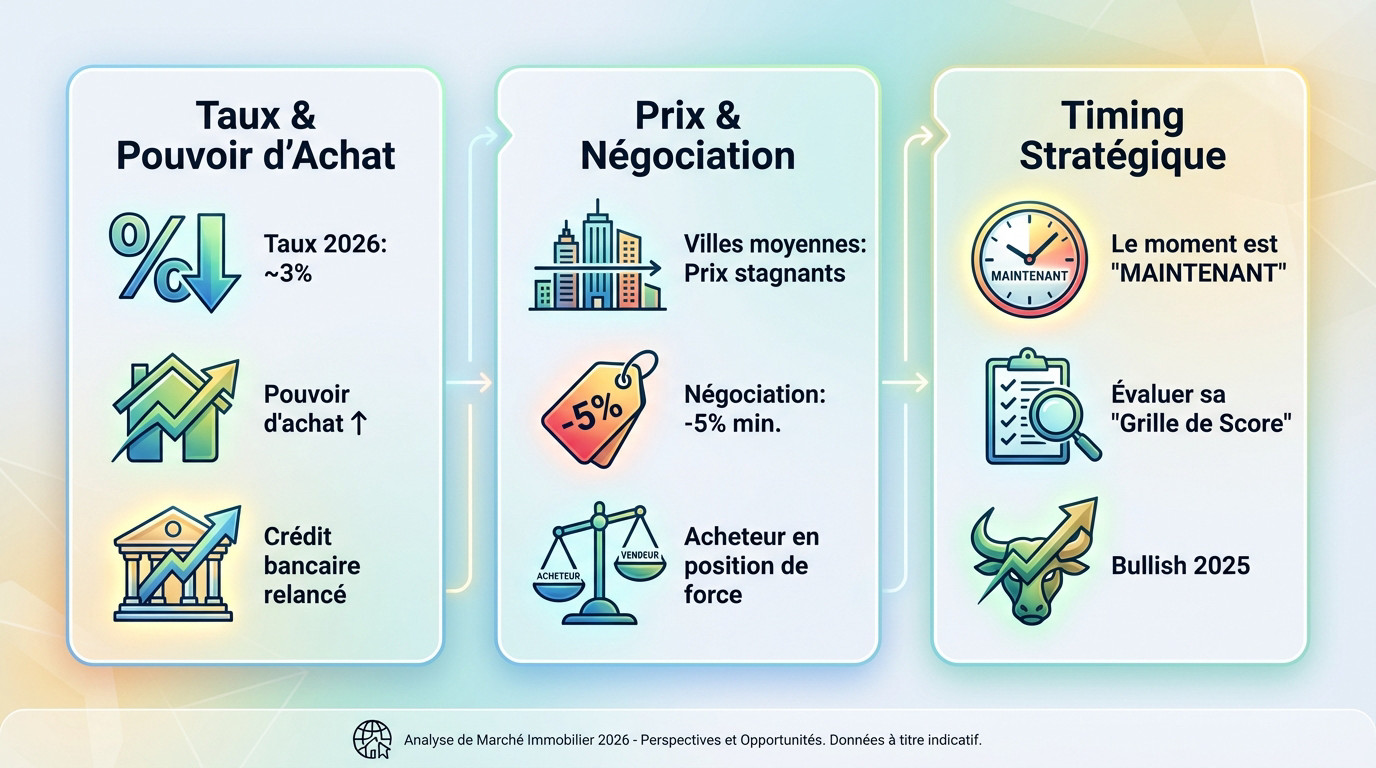 Taux & Pouvoir d'Achat

%

Taux 2026: ~3%

Pouvoir d'achat ↑

Crédit bancaire relancé

Prix & Négociation

Villes moyennes: Prix stagnants

-5%

Négociation: -5% min.

ACHETEUR

VENDEUR

Acheteur en position de force

Timing Stratégique

MAINTENANT

Le moment est "MAINTENANT"

Évaluer sa "Grille de Score"

Bullish 2025

Analyse de Marché Immobilier 2026 - Perspectives et Opportunités. Données à titre indicatif.